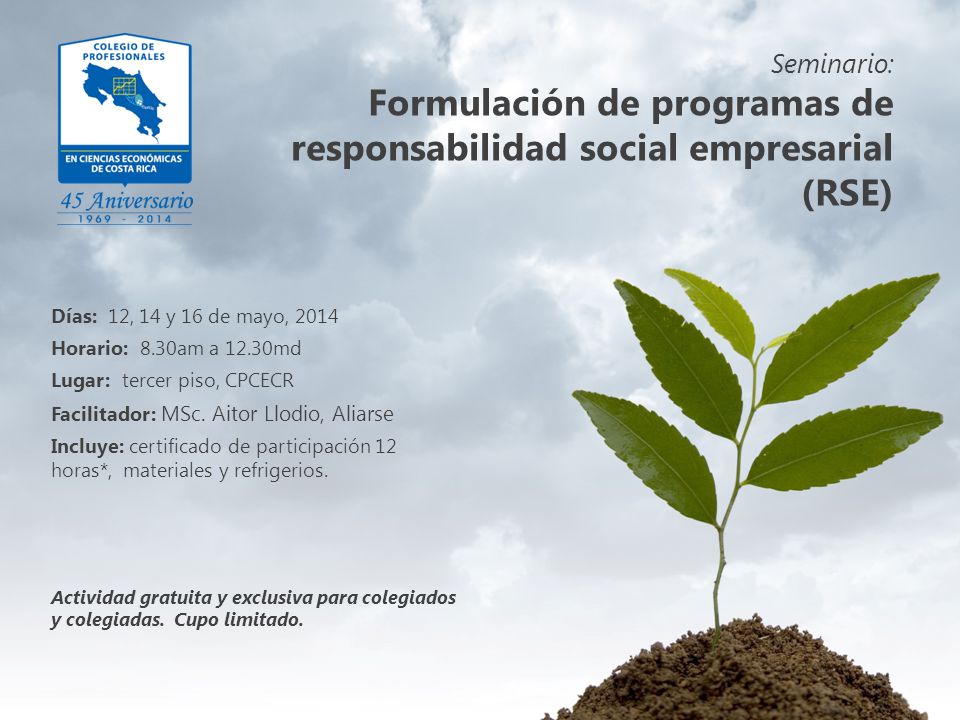 COLEGIO DE PROFESIONALES

EN CIENCIAS ECONÓMICAS DE COSTA RICA

45 Aniversario
1969 - 2014

Seminario:
Formulación de programas de responsabilidad social empresarial (RSE)

Días: 12, 14 y 16 de mayo, 2014

Horario: 8.30am a 12.30md

Lugar: tercer piso, CPCECR

Facilitador: MSc. Aitor Llodio, Aliarse

Incluye: certificado de participación 12 horas*, materiales y refrigerios.

Actividad gratuita y exclusiva para colegiados y colegiadas. Cupo limitado.